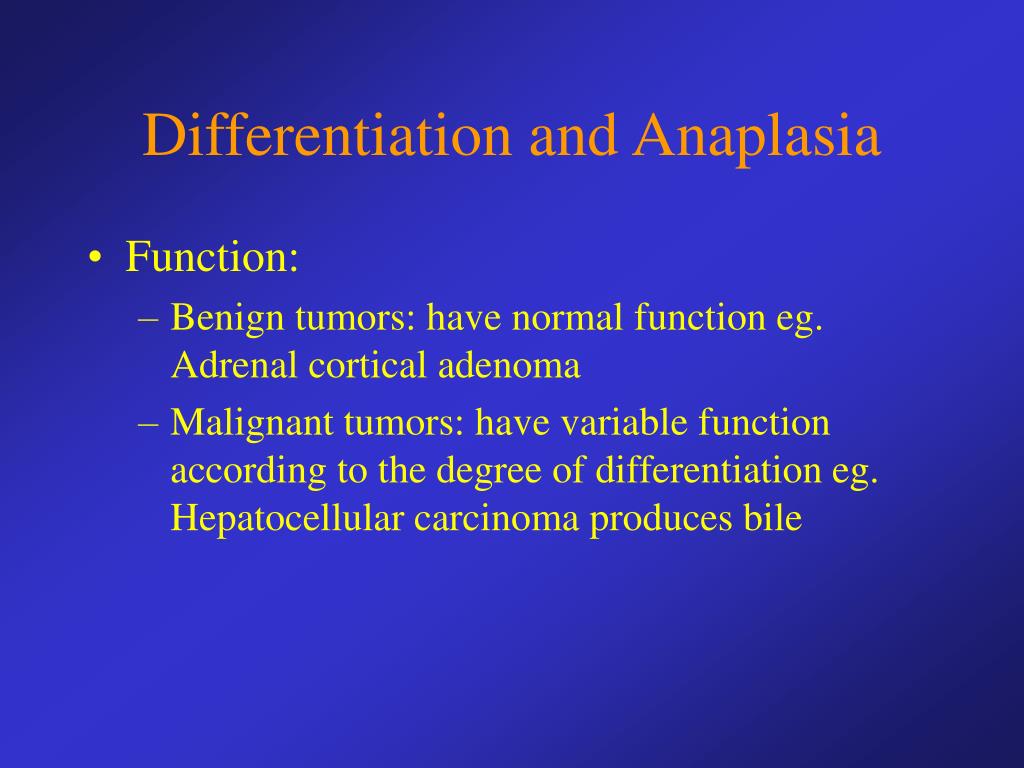 Differentiation and Anaplasia

• Function:
– Benign tumors: have normal function eg. Adrenal cortical adenoma
– Malignant tumors: have variable function according to the degree of differentiation eg. Hepatocellular carcinoma produces bile